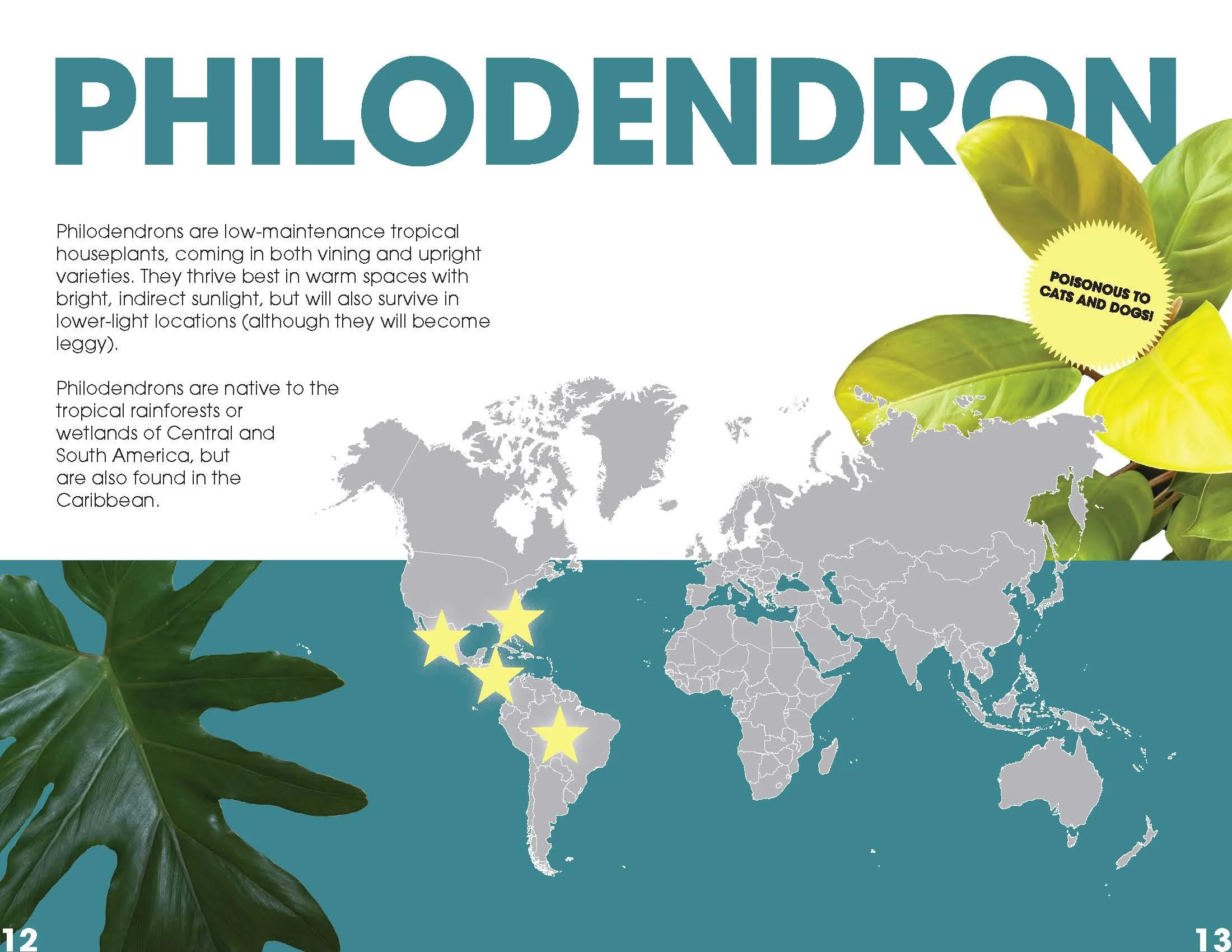 PHILODENDRON

Philodendrons are low-maintenance tropical houseplants, coming in both vining and upright varieties. They thrive best in warm spaces with bright, indirect sunlight, but will also survive in lower-light locations (although they will become leggy).

Philodendrons are native to the tropical rainforests or wetlands of Central and South America, but are also found in the Caribbean.

POISONOUS TO CATS AND DOGS!

12

13